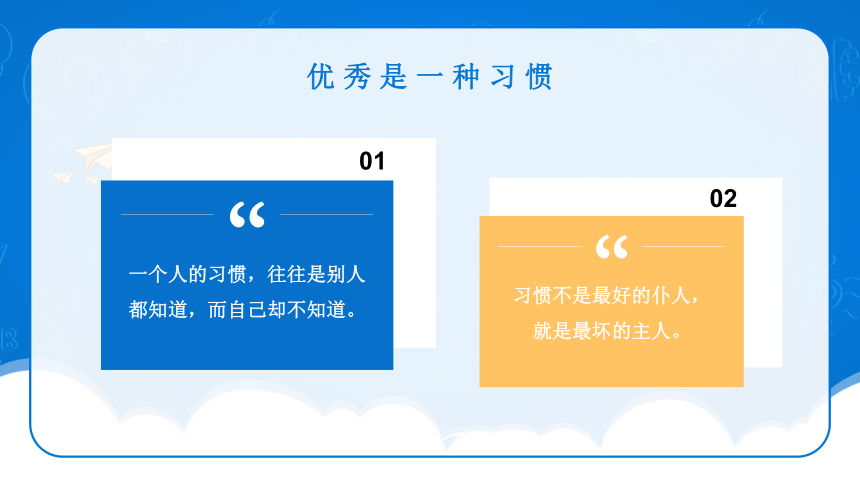 优秀是一种习惯

01

“

一个人的习惯，往往是别人都知道，而自己却不知道。

02

“

习惯不是最好的仆人，就是最坏的主人。